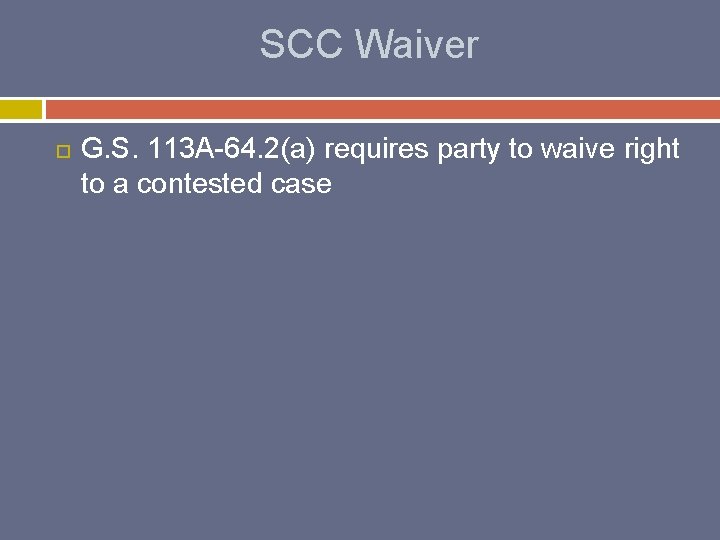 SCC Waiver

G.S. 113A-64.2(a) requires party to waive right to a contested case